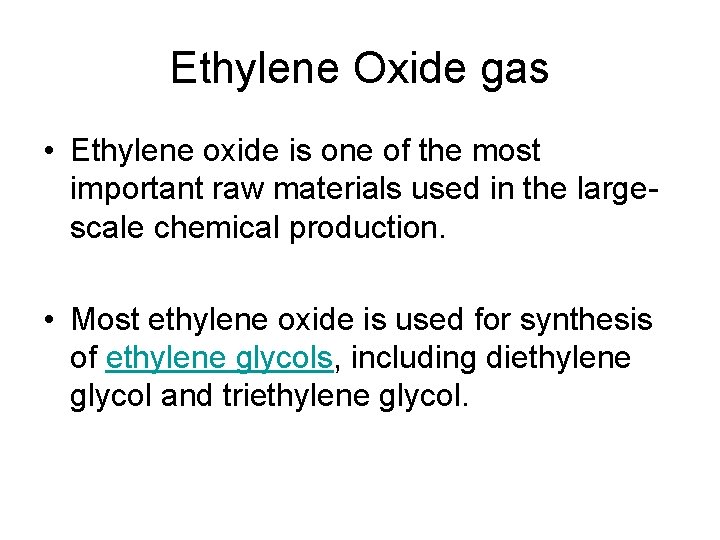 Ethylene Oxide gas

• Ethylene oxide is one of the most important raw materials used in the large-scale chemical production.

• Most ethylene oxide is used for synthesis of ethylene glycols, including diethylene glycol and triethylene glycol.